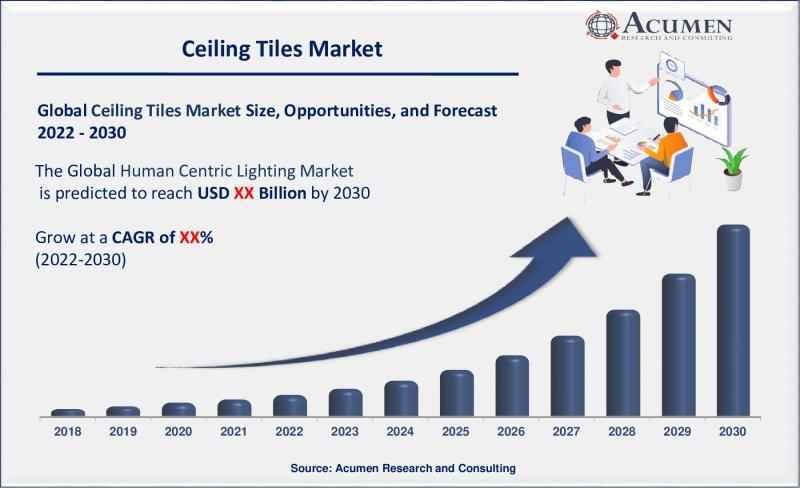 ACUMEN
RESEARCH AND CONSULTING

Ceiling Tiles Market

Global Ceiling Tiles Market Size, Opportunities, and Forecast 2022 - 2030

The Global Human Centric Lighting Market is predicted to reach USD XX Billion by 2030

Grow at a CAGR of XX%
(2022-2030)

2018 2019 2020 2021 2022 2023 2024 2025 2026 2027 2028 2029 2030

Source: Acumen Research and Consulting